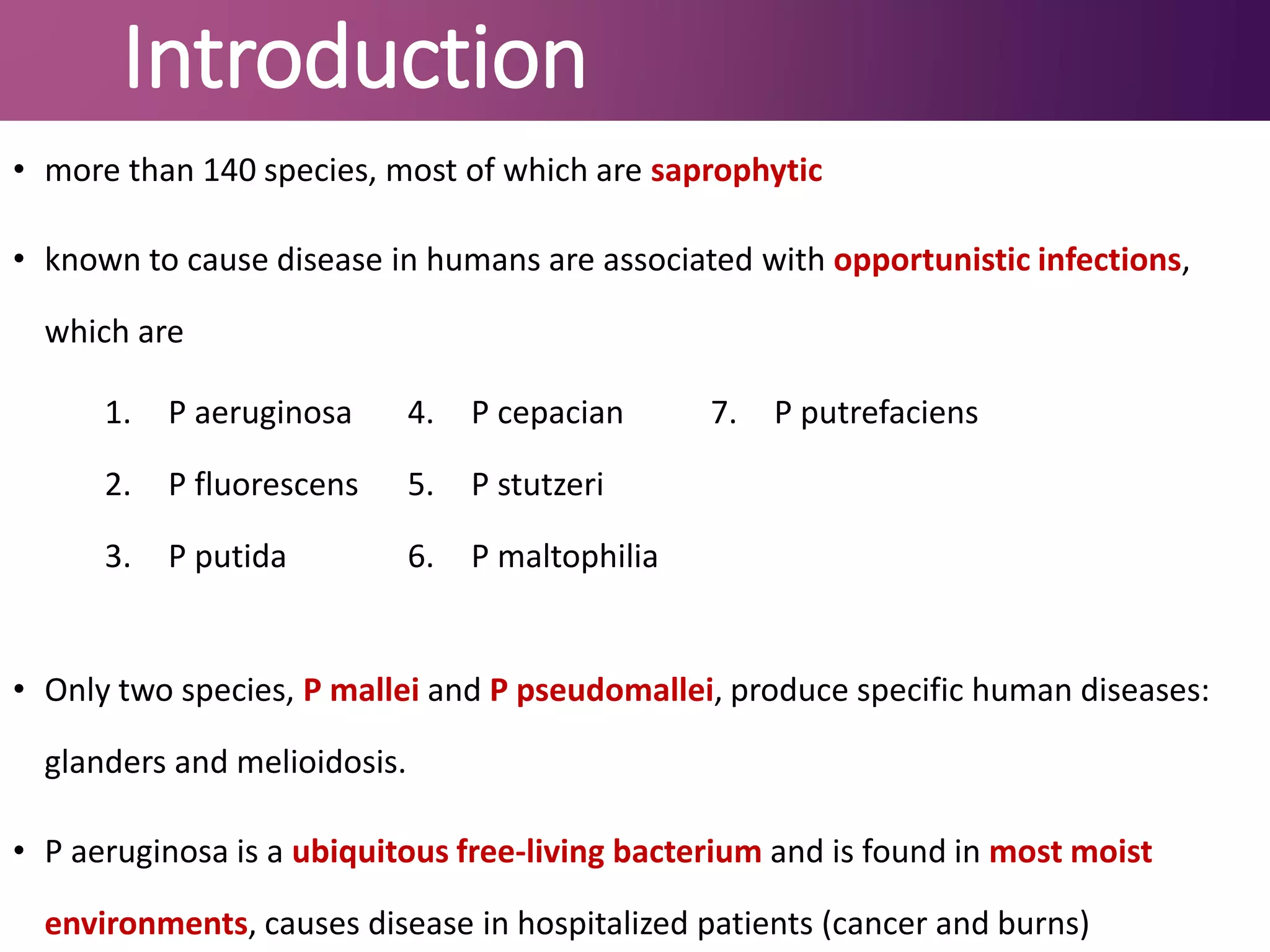 Introduction

• more than 140 species, most of which are saprophytic

• known to cause disease in humans are associated with opportunistic infections, which are

1. P aeruginosa
2. P fluorescens
3. P putida
4. P cepacian
5. P stutzeri
6. P maltophilia
7. P putrefaciens

• Only two species, P mallei and P pseudomallei, produce specific human diseases: glanders and melioidosis.

• P aeruginosa is a ubiquitous free-living bacterium and is found in most moist environments, causes disease in hospitalized patients (cancer and burns)